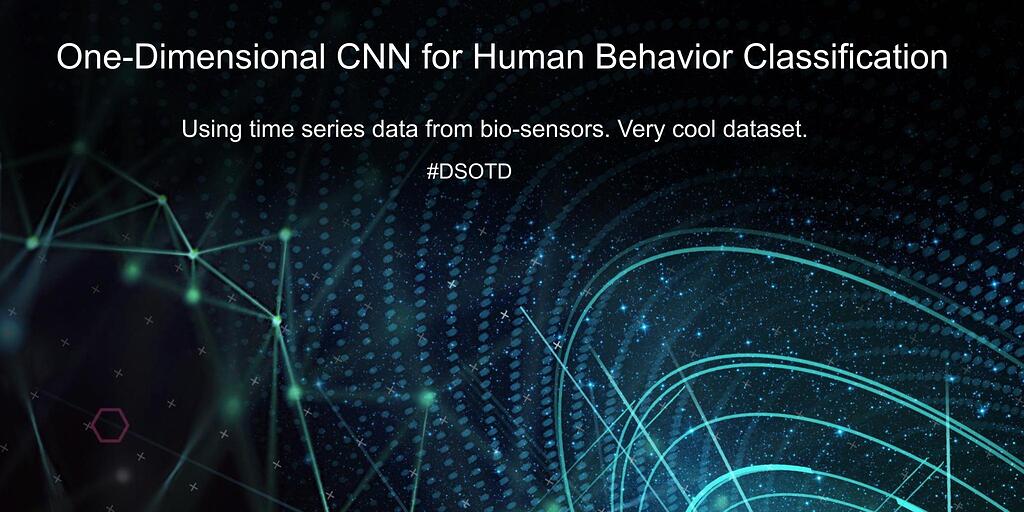 One-Dimensional CNN for Human Behavior Classification

Using time series data from bio-sensors. Very cool dataset.

#DSOTD